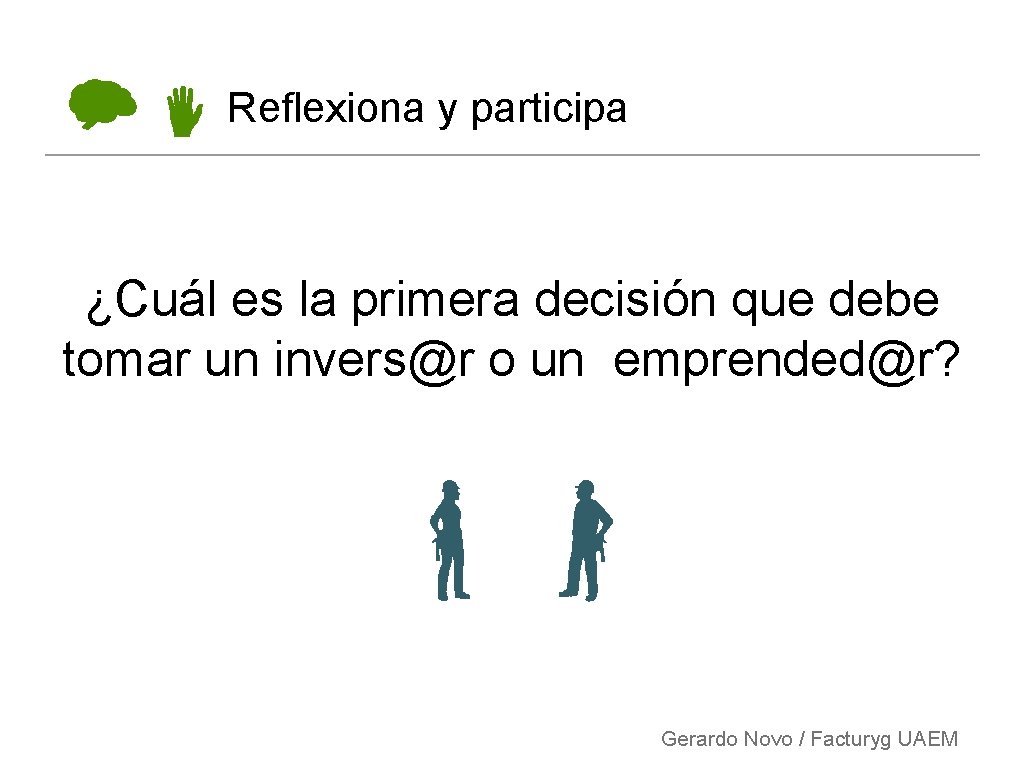 Reflexiona y participa

¿Cuál es la primera decisión que debe tomar un invers@r o un emprended@r?

Gerardo Novo / Facturyg UAEM